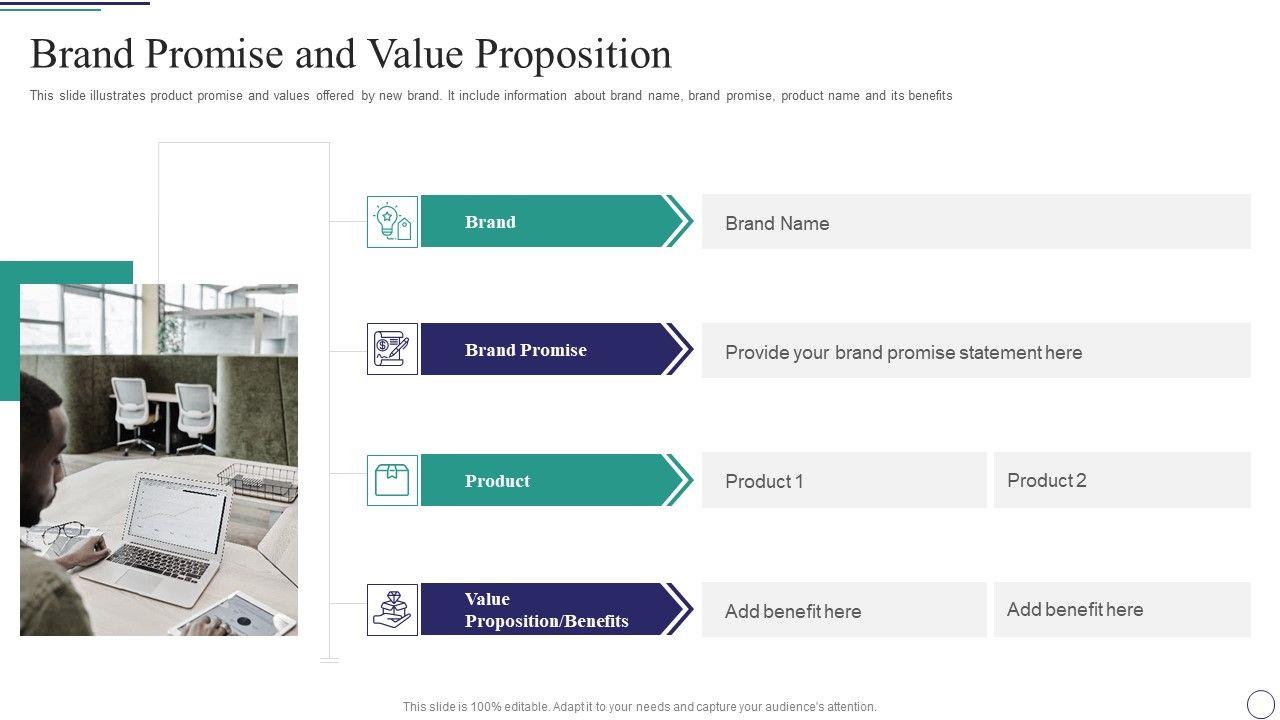 Brand Promise and Value Proposition

This slide illustrates product promise and values offered by new brand. It include information about brand name, brand promise, product name and its benefits

Brand

Brand Name

Brand Promise

Provide your brand promise statement here

Product

Product 1

Product 2

Value Proposition/Benefits

Add benefit here

Add benefit here

This slide is 100% editable. Adapt it to your needs and capture your audience's attention.